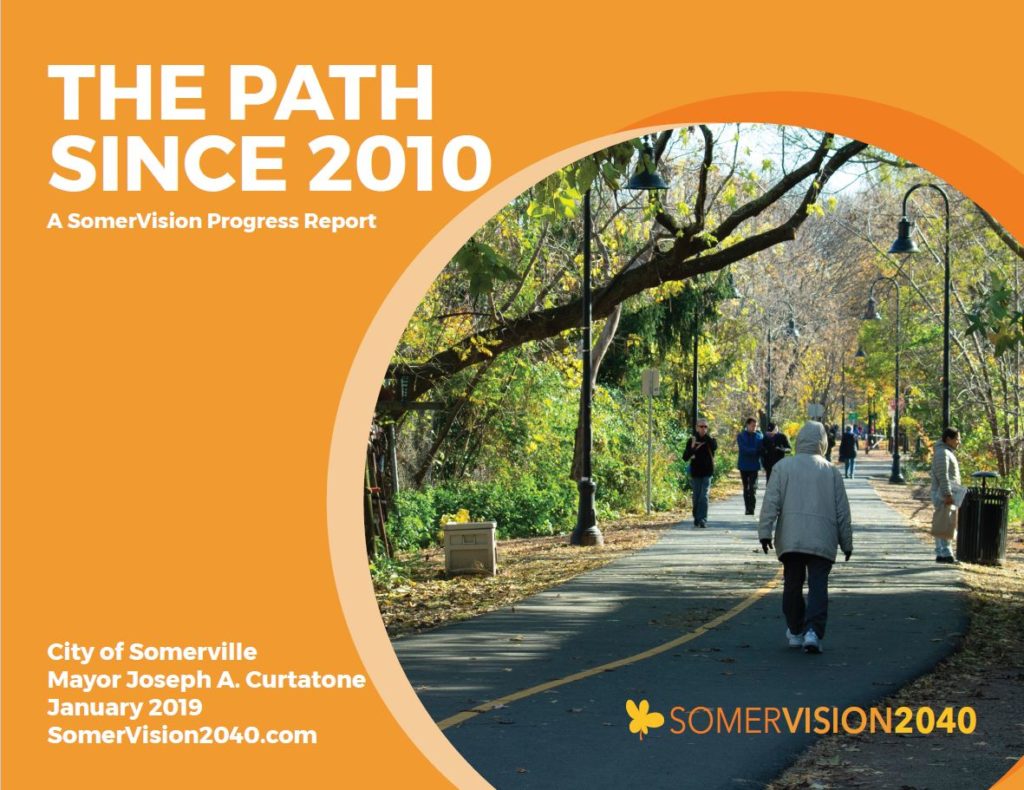 THE PATH SINCE 2010

A SomerVision Progress Report

City of Somerville
Mayor Joseph A. Curtatone
January 2019
SomerVision2040.com

SOMERVISION2040